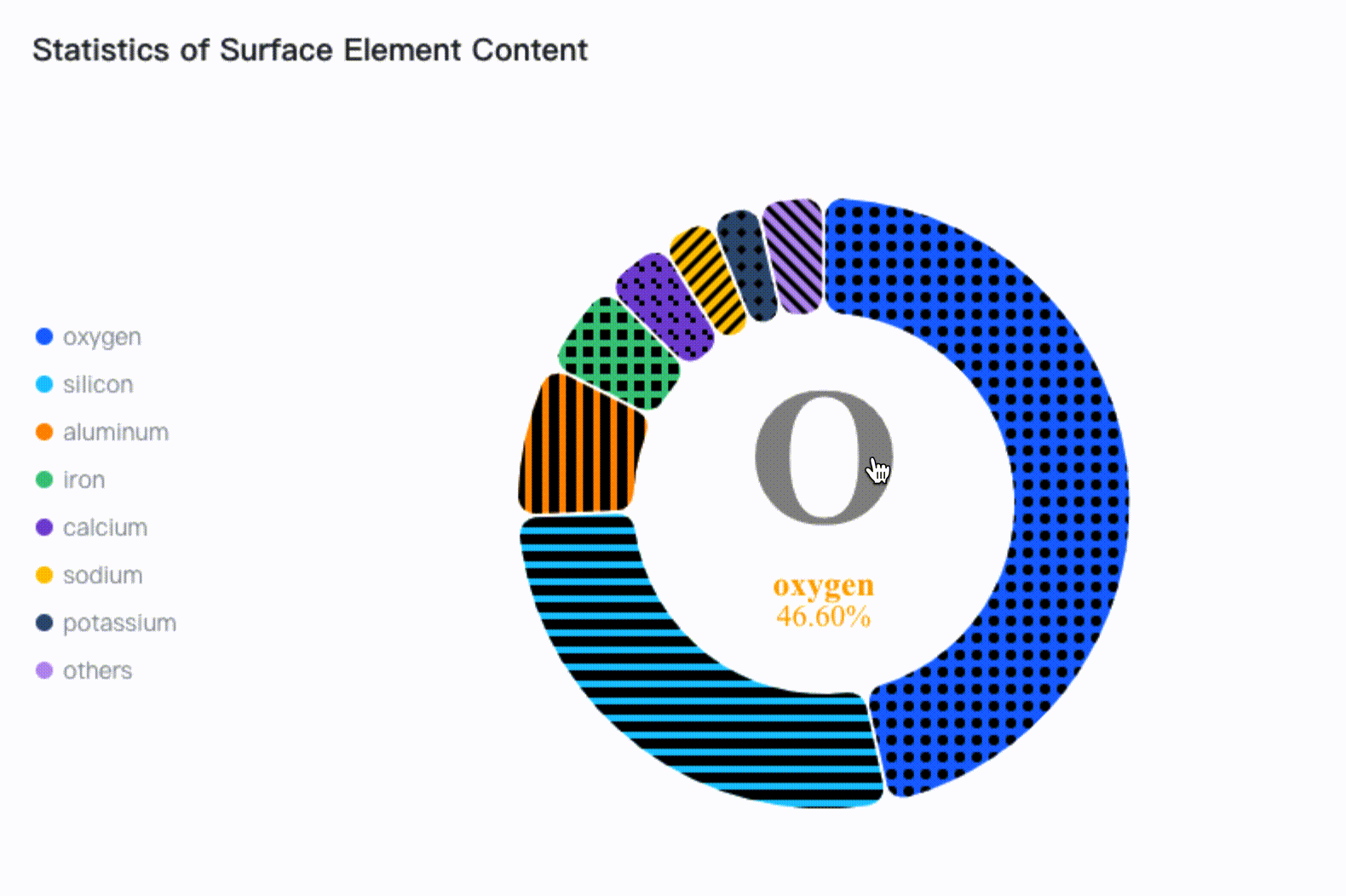 Statistics of Surface Element Content

oxygen
silicon
aluminum
iron
calcium
sodium
potassium
others

O

oxygen
46.60%